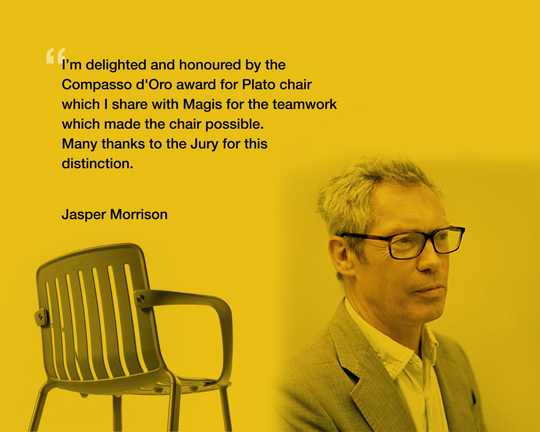 “I’m delighted and honoured by the Compasso d'Oro award for Plato chair which I share with Magis for the teamwork which made the chair possible.
Many thanks to the Jury for this distinction.

Jasper Morrison